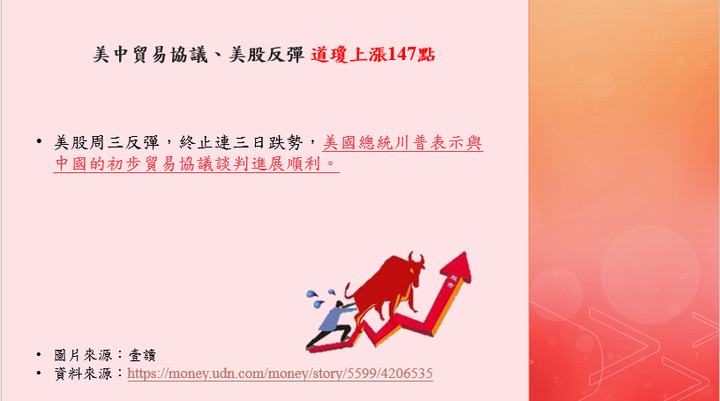 美中貿易協議、美股反彈 道瓊上漲147點

• 美股周三反彈，終止連三日跌勢，美國總統川普表示與中國的初步貿易協議談判進展順利。

• 圖片來源：壹讀
• 資料來源：https://money.udn.com/money/story/5599/4206535